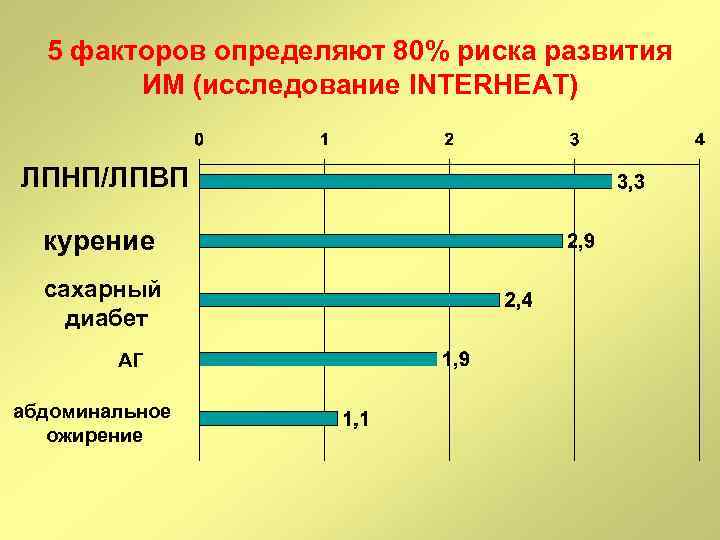 5 факторов определяют 80% риска развития ИМ (исследование INTERHEAT)

0 1 2 3 4

ЛПНП/ЛПВП 3,3

курение 2,9

сахарный диабет 2,4

АГ 1,9

абдоминальное ожирение 1,1